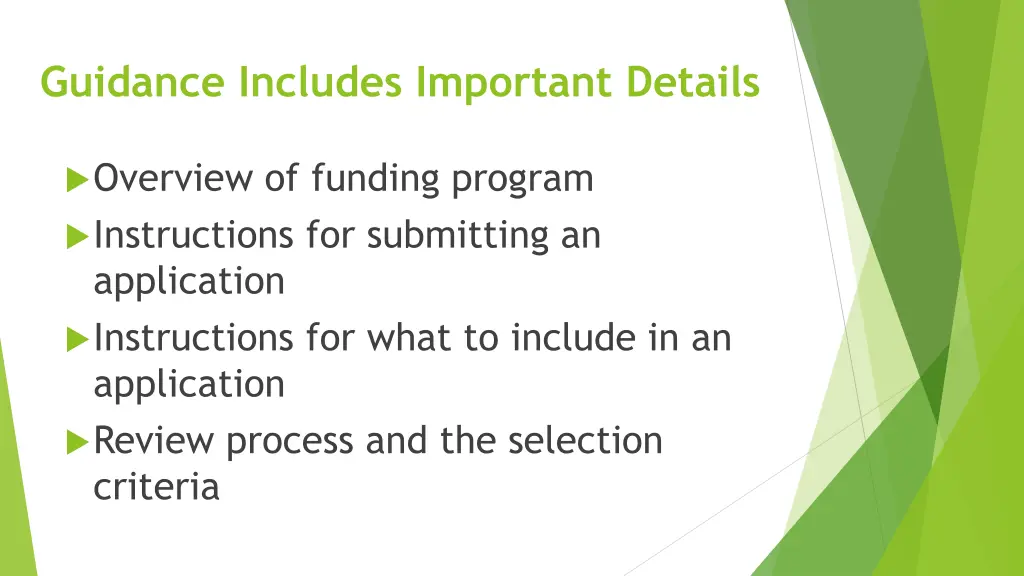 Guidance Includes Important Details

Overview of funding program

Instructions for submitting an application

Instructions for what to include in an application

Review process and the selection criteria